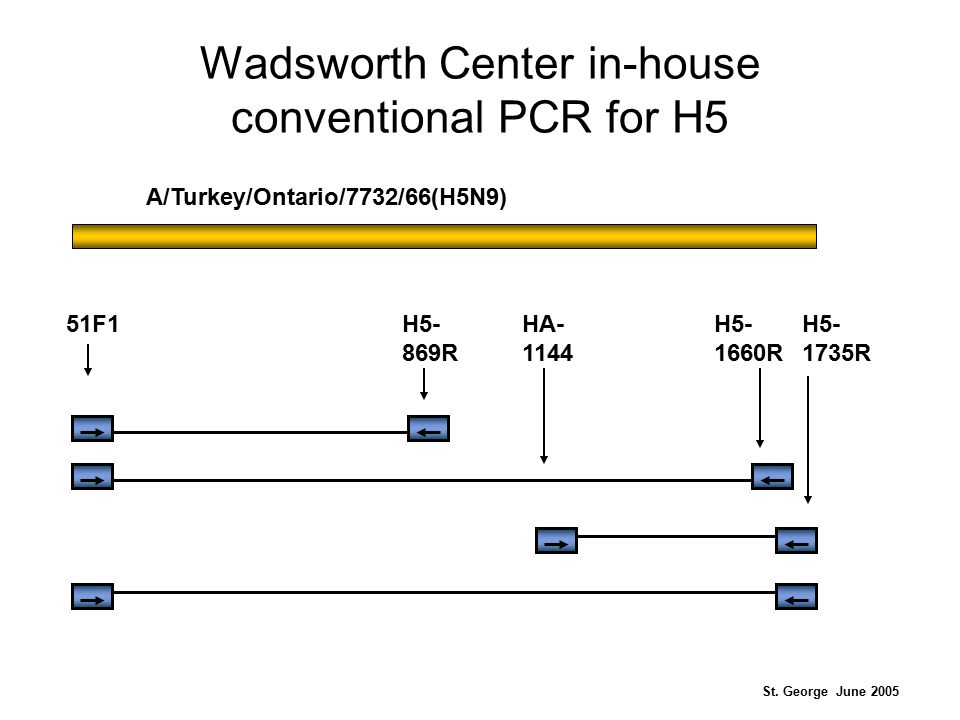 Wadsworth Center in-house conventional PCR for H5

A/Turkey/Ontario/7732/66(H5N9)

51F1

H5-869R

HA-1144

H5-1660R

H5-1735R

St. George June 2005